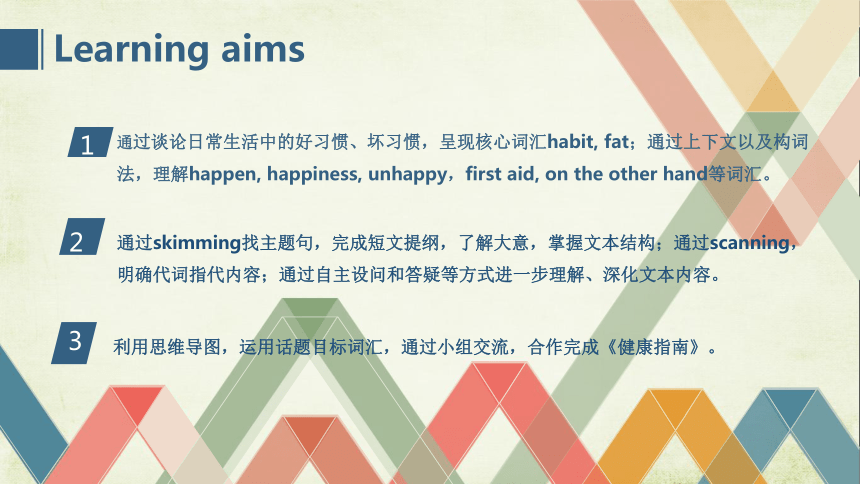 Learning aims

1 通过谈论日常生活中的好习惯、坏习惯，呈现核心词汇habit, fat；通过上下文以及构词法，理解happen, happiness, unhappy，first aid, on the other hand等词汇。

2 通过skimming找主题句，完成短文提纲，了解大意，掌握文本结构；通过scanning，明确代词指代内容；通过自主设问和答疑等方式进一步理解、深化文本内容。

3 利用思维导图，运用话题目标词汇，通过小组交流，合作完成《健康指南》。